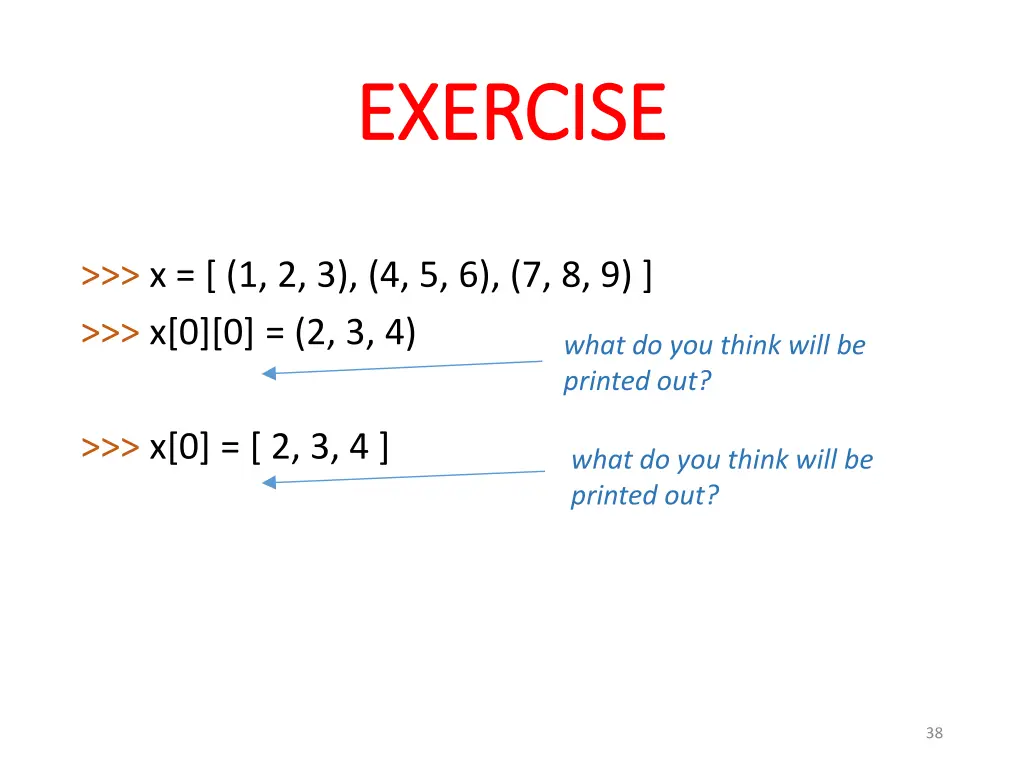 EXERCISE

>>> x = [ (1, 2, 3), (4, 5, 6), (7, 8, 9) ]
>>> x[0][0] = (2, 3, 4)

what do you think will be printed out?

>>> x[0] = [ 2, 3, 4 ]

what do you think will be printed out?

38